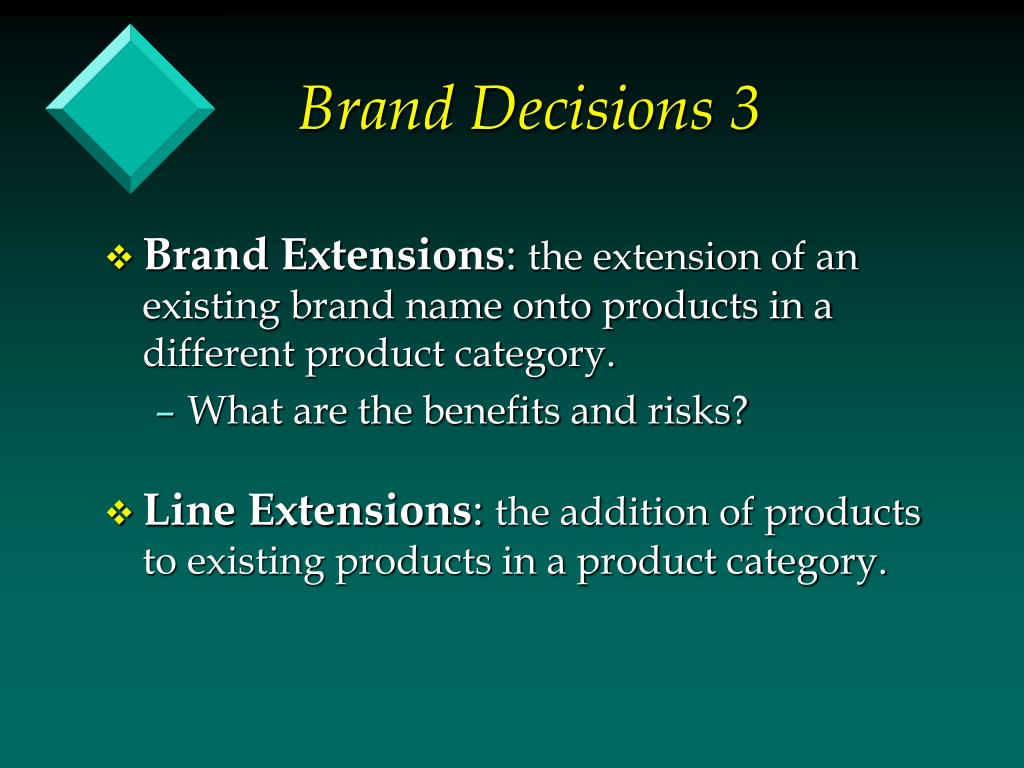 Brand Decisions 3

❖ Brand Extensions: the extension of an existing brand name onto products in a different product category.

– What are the benefits and risks?

❖ Line Extensions: the addition of products to existing products in a product category.